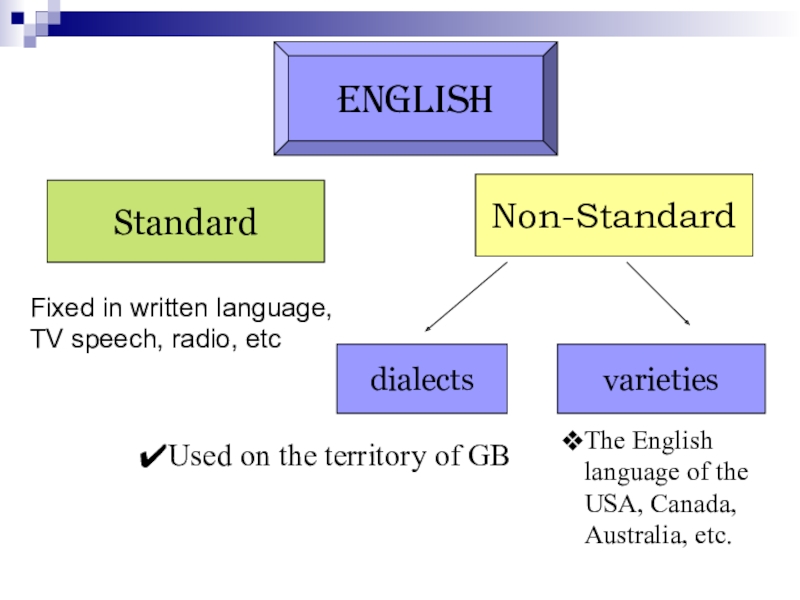 ENGLISH

Standard

Non-Standard

Fixed in written language, TV speech, radio, etc

dialects

varieties

✔Used on the territory of GB

❖The English language of the USA, Canada, Australia, etc.